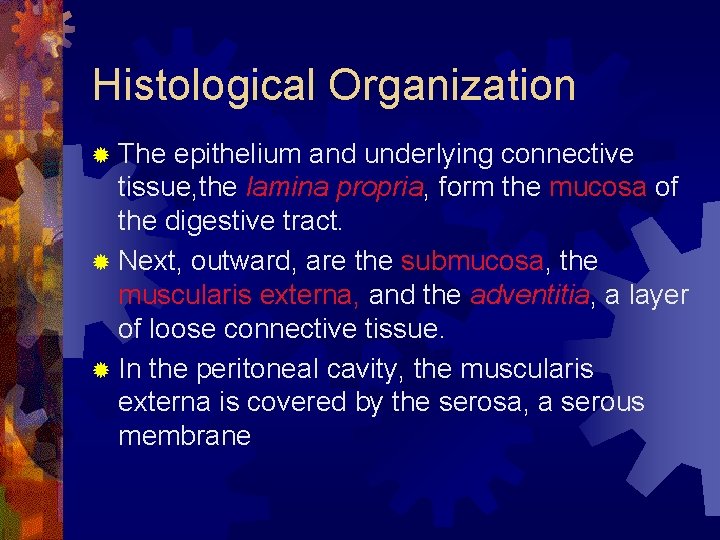 Histological Organization

The epithelium and underlying connective tissue,the lamina propria, form the mucosa of the digestive tract.

Next, outward, are the submucosa, the muscularis externa, and the adventitia, a layer of loose connective tissue.

In the peritoneal cavity, the muscularis externa is covered by the serosa, a serous membrane